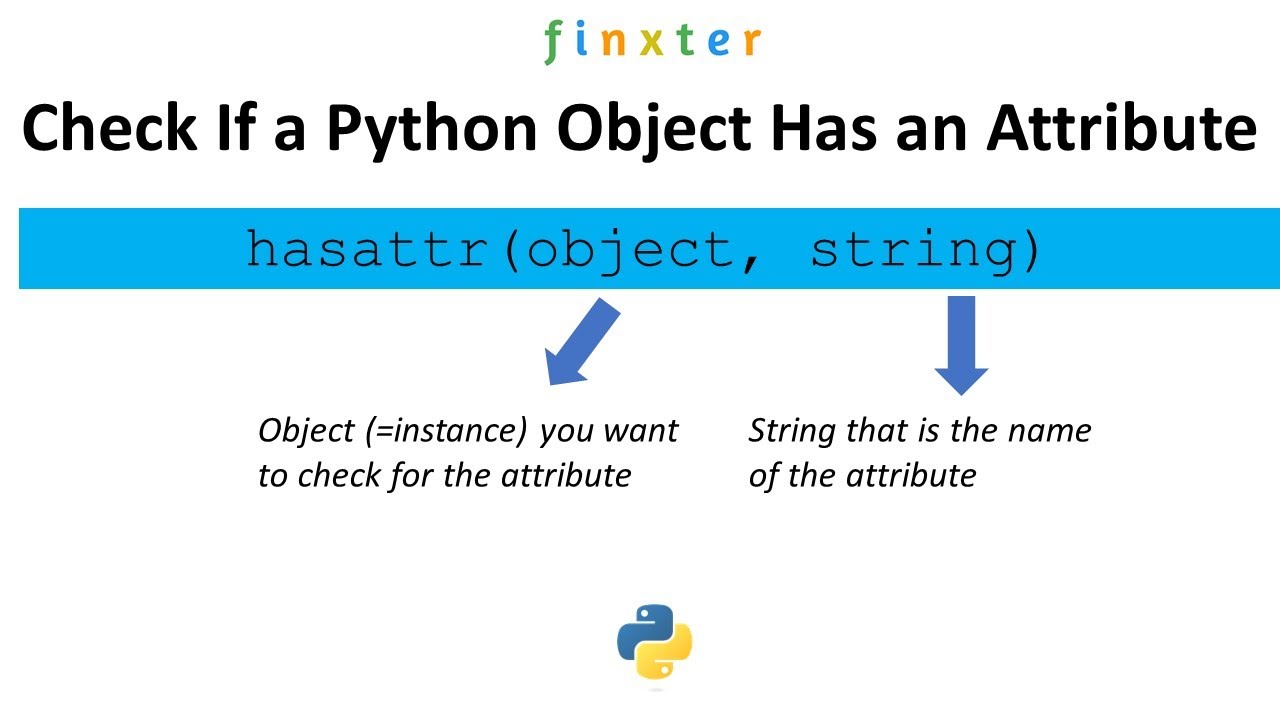 finxter

Check If a Python Object Has an Attribute

hasattr(object, string)

Object (=instance) you want to check for the attribute

String that is the name of the attribute